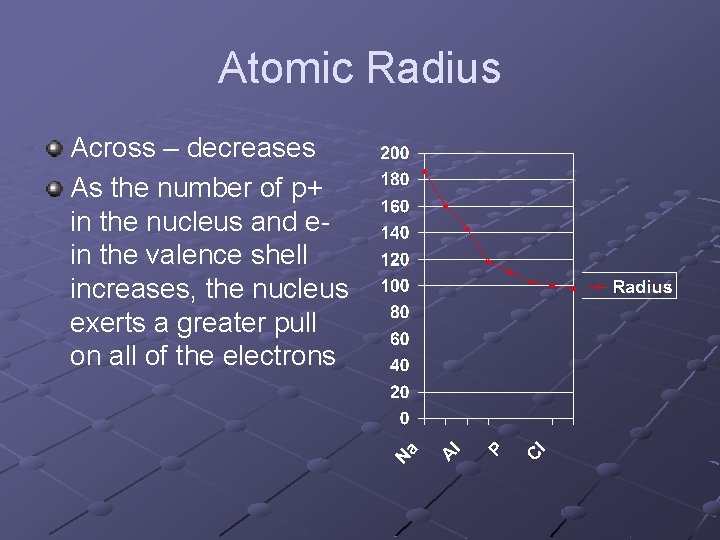 Atomic Radius

Across – decreases

As the number of p+ in the nucleus and e- in the valence shell increases, the nucleus exerts a greater pull on all of the electrons

200
180
160
140
120
100
80
60
40
20
0

Na
Al
P
Cl

Radius